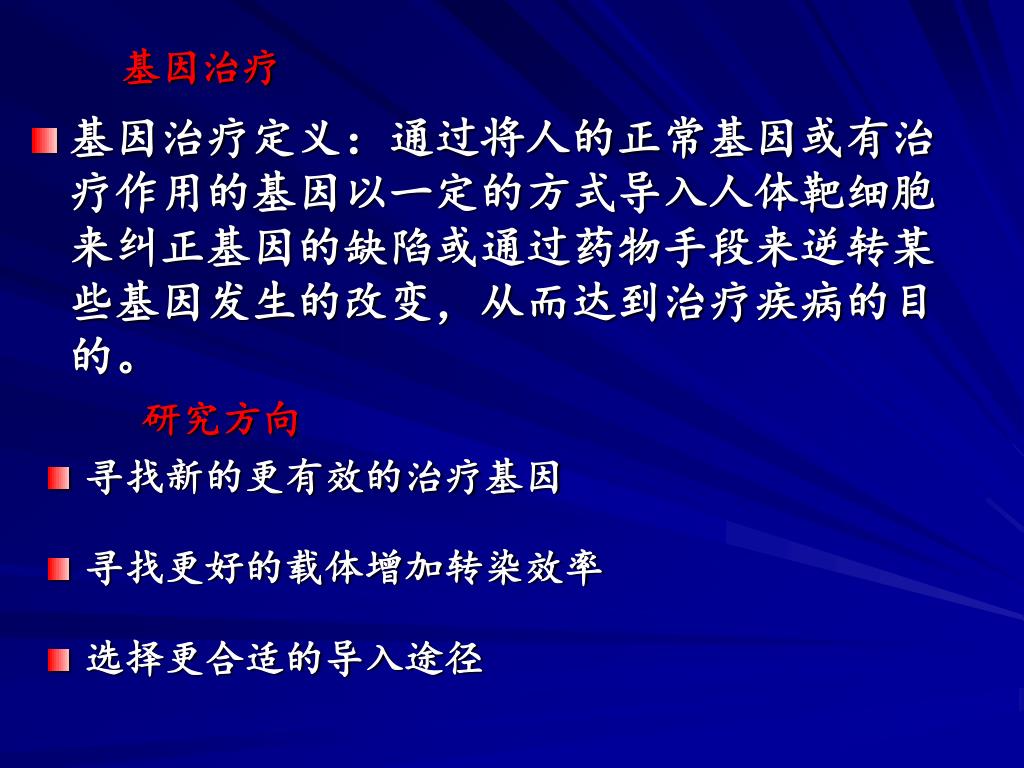 基因治疗

基因治疗定义：通过将人的正常基因或有治疗作用的基因以一定的方式导入人体靶细胞来纠正基因的缺陷或通过药物手段来逆转某些基因发生的改变，从而达到治疗疾病的目的。

研究方向

寻找新的更有效的治疗基因

寻找更好的载体增加转染效率

选择更合适的导入途径